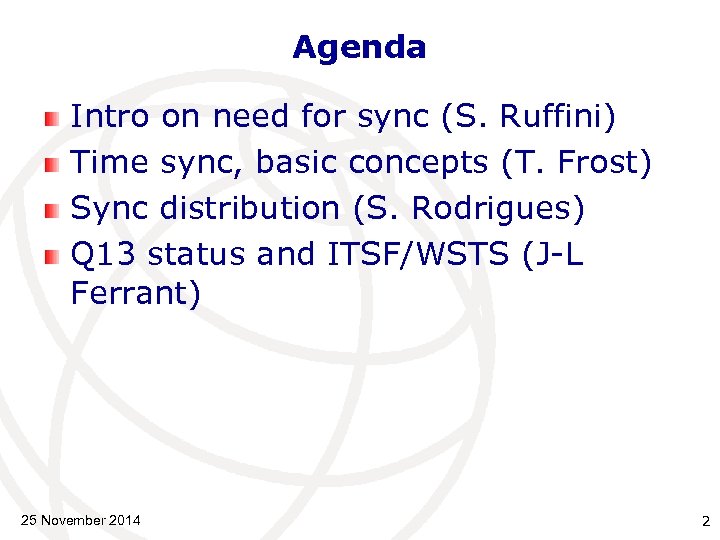 Agenda

Intro on need for sync (S. Ruffini)
Time sync, basic concepts (T. Frost)
Sync distribution (S. Rodrigues)
Q13 status and ITSF/WSTS (J-L Ferrant)

25 November 2014

2